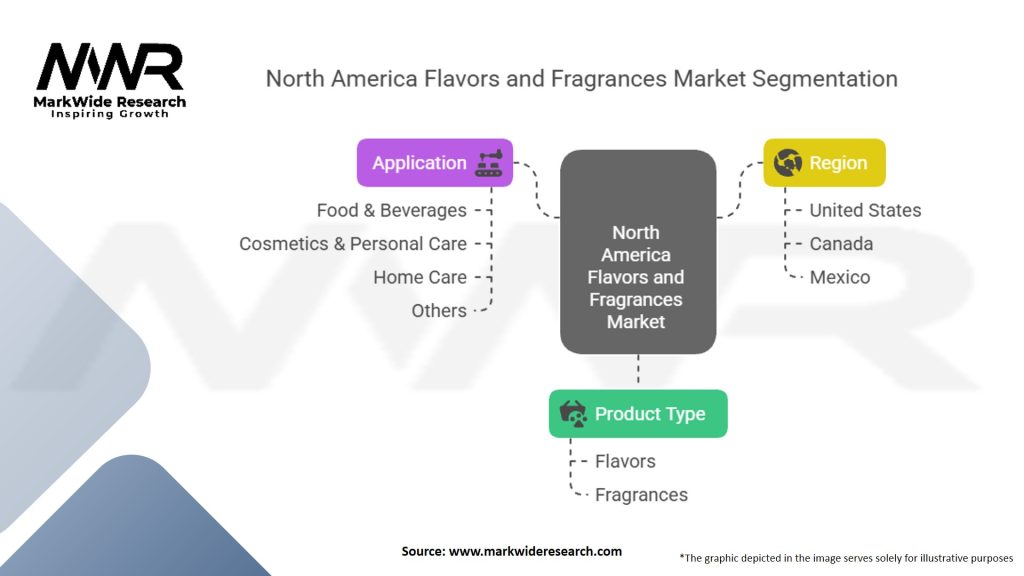 MWR
MarkWide Research
Inspiring Growth

North America Flavors and Fragrances Market Segmentation

Application
Food & Beverages
Cosmetics & Personal Care
Home Care
Others

North America Flavors and Fragrances Market

Region
United States
Canada
Mexico

Product Type
Flavors
Fragrances

Source: www.markwideresearch.com

*The graphic depicted in the image serves solely for illustrative purposes